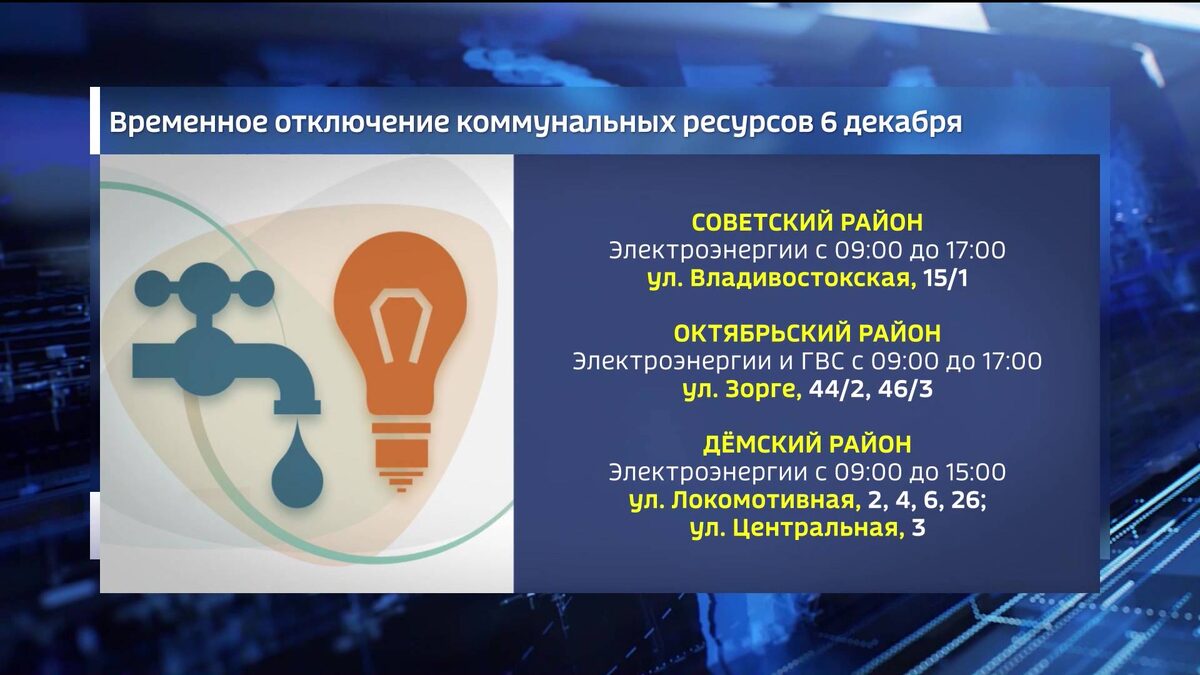 Временное отключение коммунальных ресурсов 6 декабря

СОВЕТСКИЙ РАЙОН
Электроэнергии с 09:00 до 17:00
ул. Владивостокская, 15/1

ОКТЯБРЬСКИЙ РАЙОН
Электроэнергии и ГВС с 09:00 до 17:00
ул. Зорге, 44/2, 46/3

ДЁМСКИЙ РАЙОН
Электроэнергии с 09:00 до 15:00
ул. Локомотивная, 2, 4, 6, 26;
ул. Центральная, 3